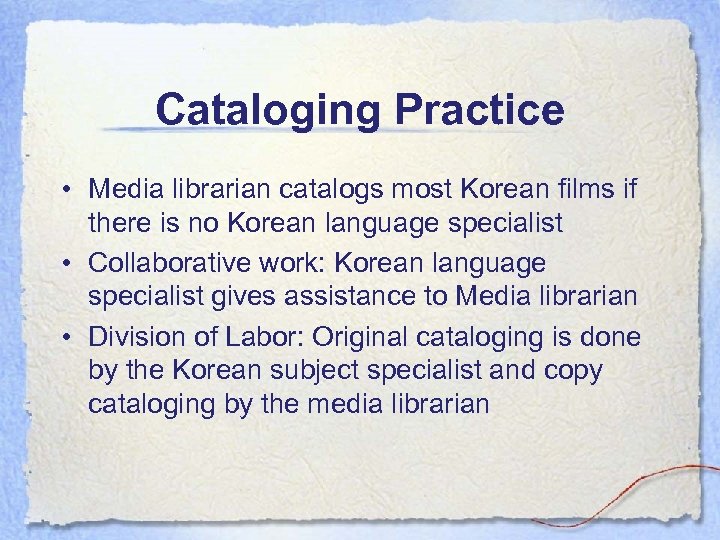 Cataloging Practice

• Media librarian catalogs most Korean films if there is no Korean language specialist
• Collaborative work: Korean language specialist gives assistance to Media librarian
• Division of Labor: Original cataloging is done by the Korean subject specialist and copy cataloging by the media librarian